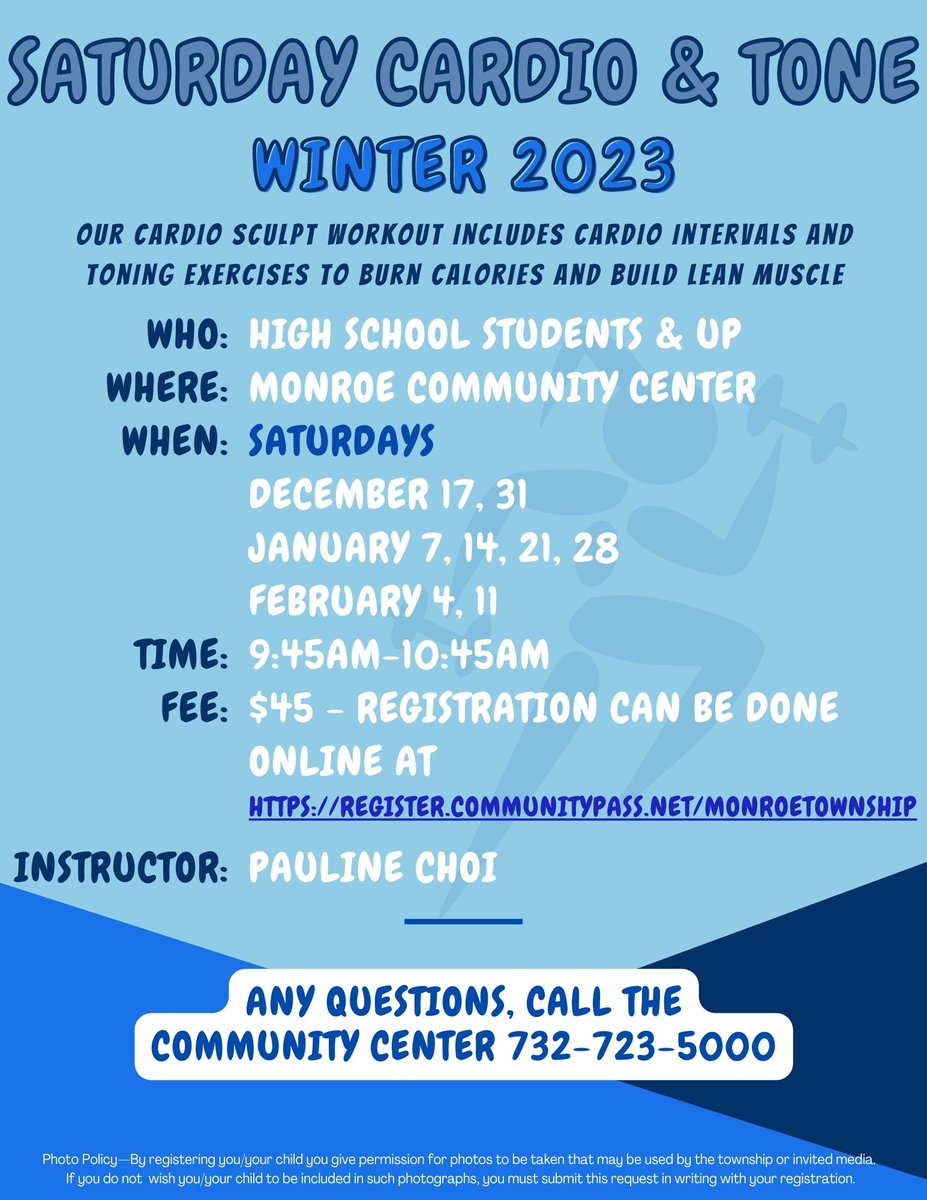 SATURDAY CARDIO & TONE
WINTER 2023

OUR CARDIO SCULPT WORKOUT INCLUDES CARDIO INTERVALS AND TONING EXERCISES TO BURN CALORIES AND BUILD LEAN MUSCLE

WHO: HIGH SCHOOL STUDENTS & UP
WHERE: MONROE COMMUNITY CENTER
WHEN: SATURDAYS
DECEMBER 17, 31
JANUARY 7, 14, 21, 28
FEBRUARY 4, 11
TIME: 9:45AM-10:45AM
FEE: $45 - REGISTRATION CAN BE DONE ONLINE AT HTTPS://REGISTER.COMMUNITYPASS.NET/MONROETOWNSHIP
INSTRUCTOR: PAULINE CHOI

ANY QUESTIONS, CALL THE COMMUNITY CENTER 732-723-5000

Photo Policy—By registering you/your child you give permission for photos to be taken that may be used by the township or invited media. If you do not wish you/your child to be included in such photographs, you must submit this request in writing with your registration.